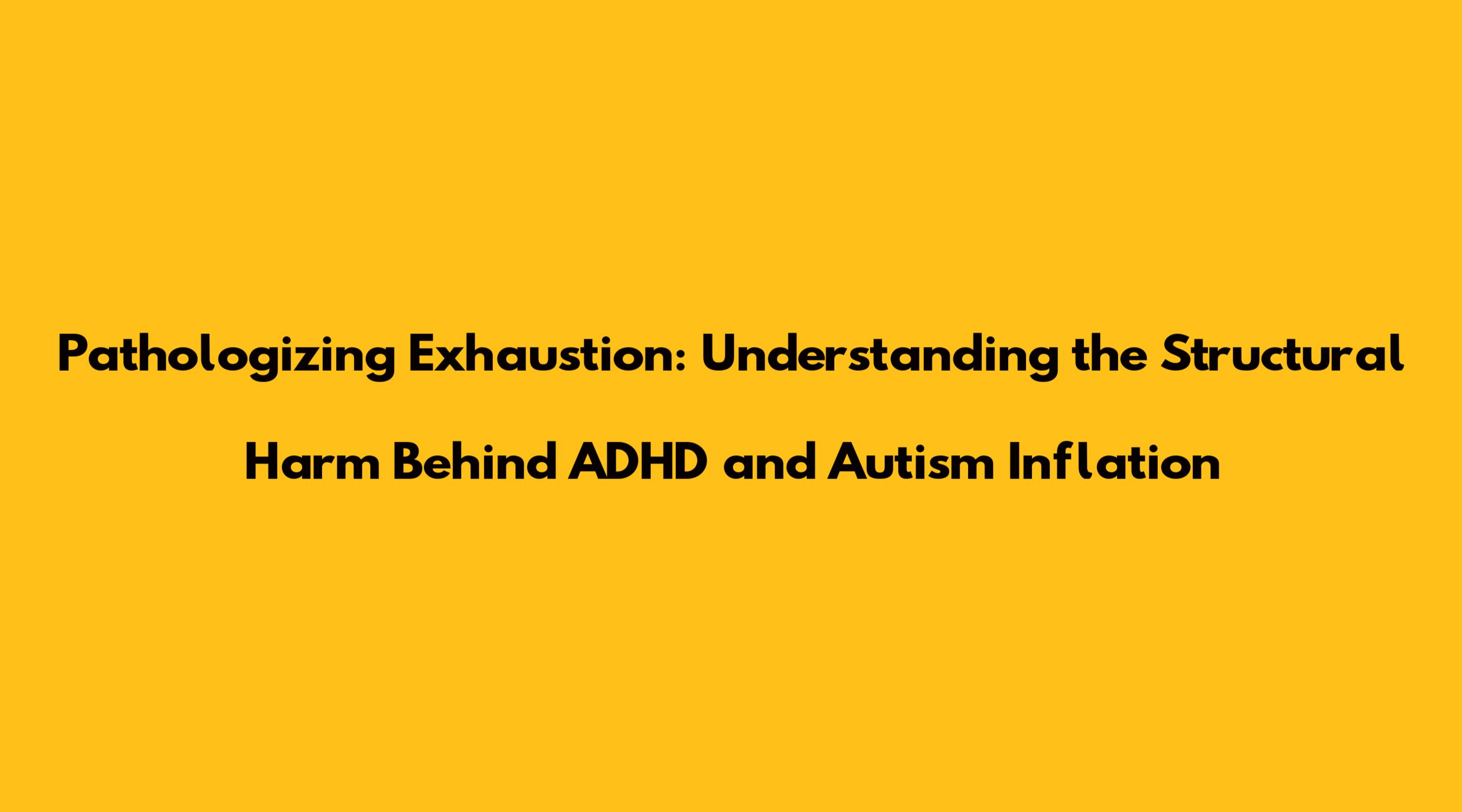 Pathologizing Exhaustion: Understanding the Structural Harm Behind ADHD and Autism Inflation